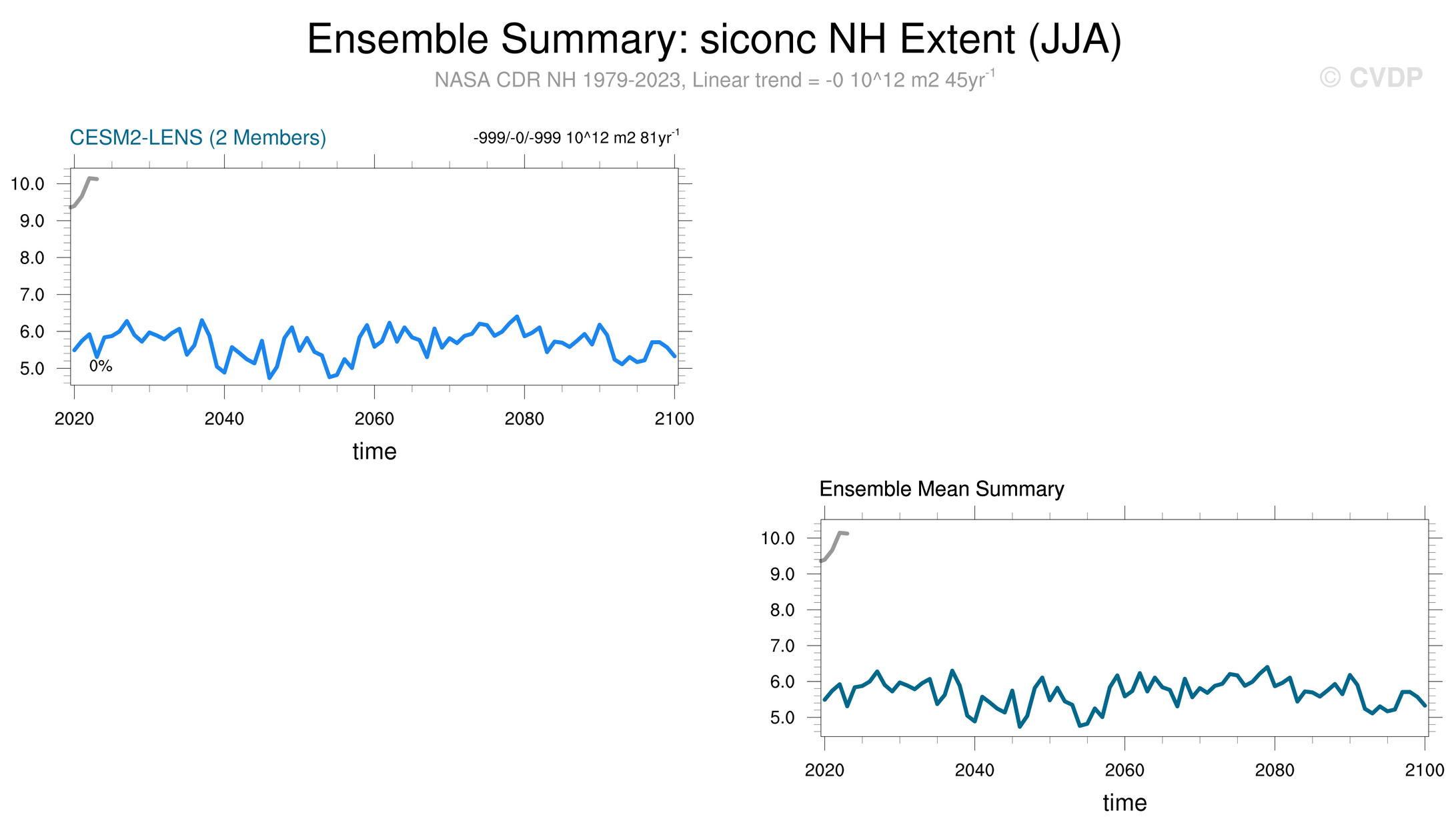 Ensemble Summary: siconc NH Extent (JJA)

NASA CDR NH 1979-2023, Linear trend = -0 10^12 m2 45yr$^{-1}$

© CVDP

CESM2-LENS (2 Members)

-999/-0/-999 10^12 m2 81yr$^{-1}$

10.0
9.0
8.0
7.0
6.0
5.0

0%

2020 2040 2060 2080 2100

time

Ensemble Mean Summary

10.0
9.0
8.0
7.0
6.0
5.0

2020 2040 2060 2080 2100

time